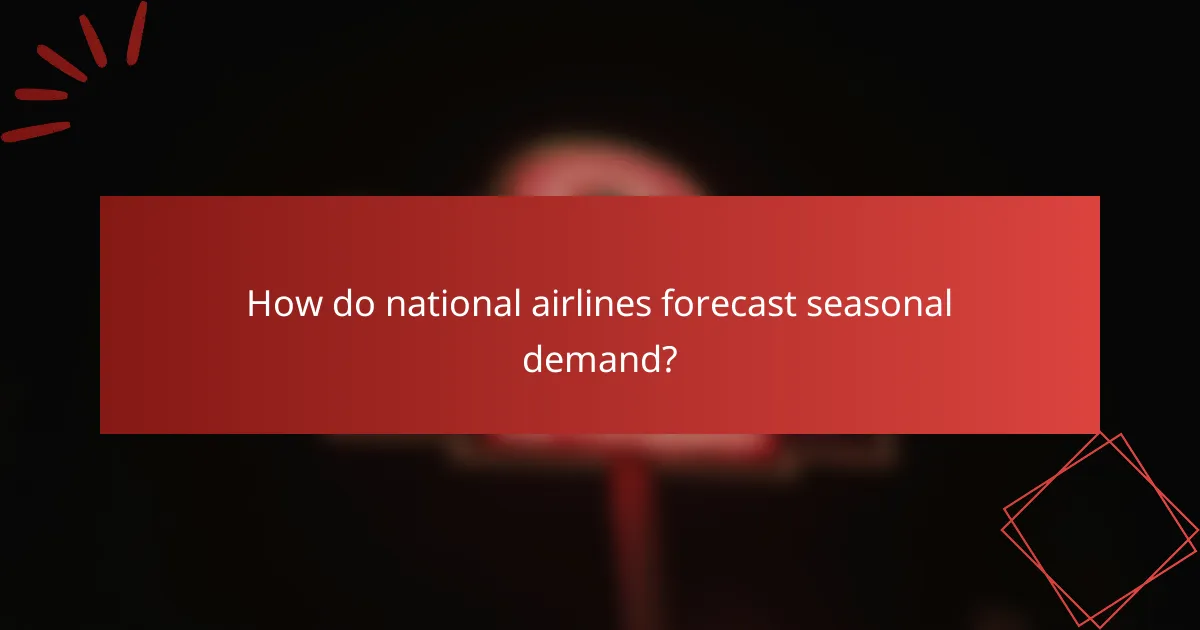 How do national airlines forecast seasonal demand?